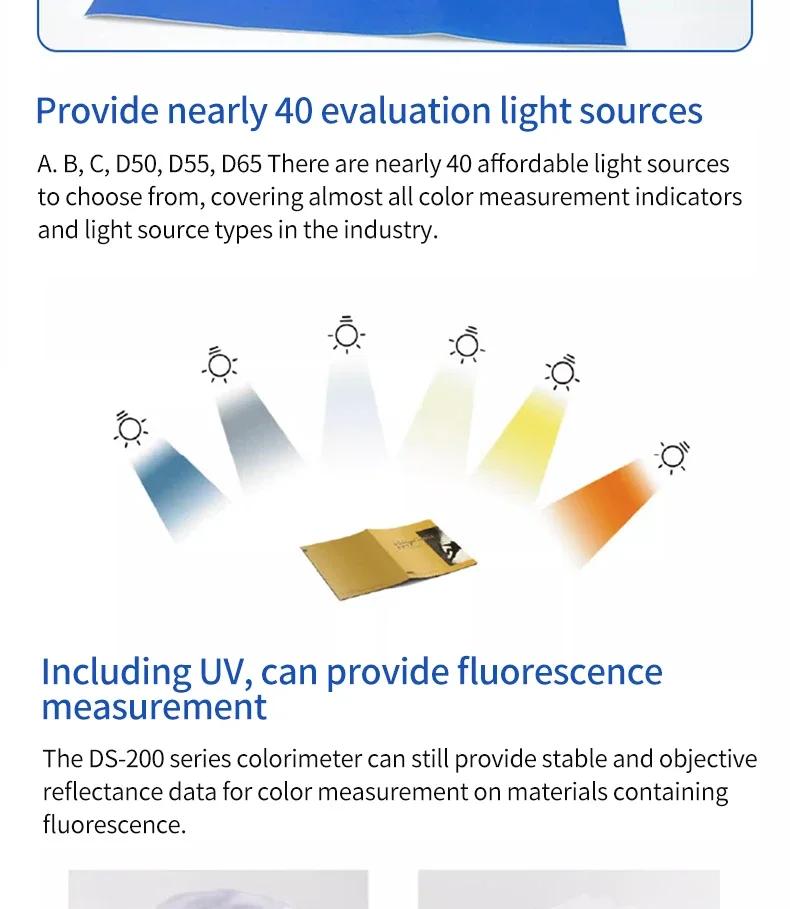 Provide nearly 40 evaluation light sources

A. B, C, D50, D55, D65 There are nearly 40 affordable light sources to choose from, covering almost all color measurement indicators and light source types in the industry.

Including UV, can provide fluorescence measurement

The DS-200 series colorimeter can still provide stable and objective reflectance data for color measurement on materials containing fluorescence.